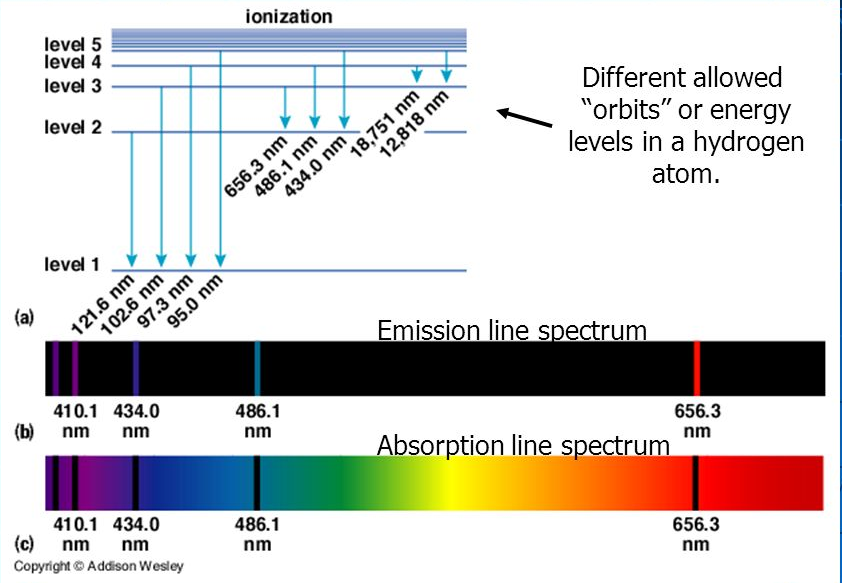 ionization

level 5
level 4
level 3
level 2
level 1

656.3 nm
486.1 nm
434.0 nm
18,751 nm
12,818 nm

121.6 nm
102.6 nm
97.3 nm
95.0 nm

Different allowed "orbits" or energy levels in a hydrogen atom.

(a)

Emission line spectrum

410.1 nm
434.0 nm
486.1 nm
656.3 nm

(b)

Absorption line spectrum

410.1 nm
434.0 nm
486.1 nm
656.3 nm

(c)

Copyright © Addison Wesley